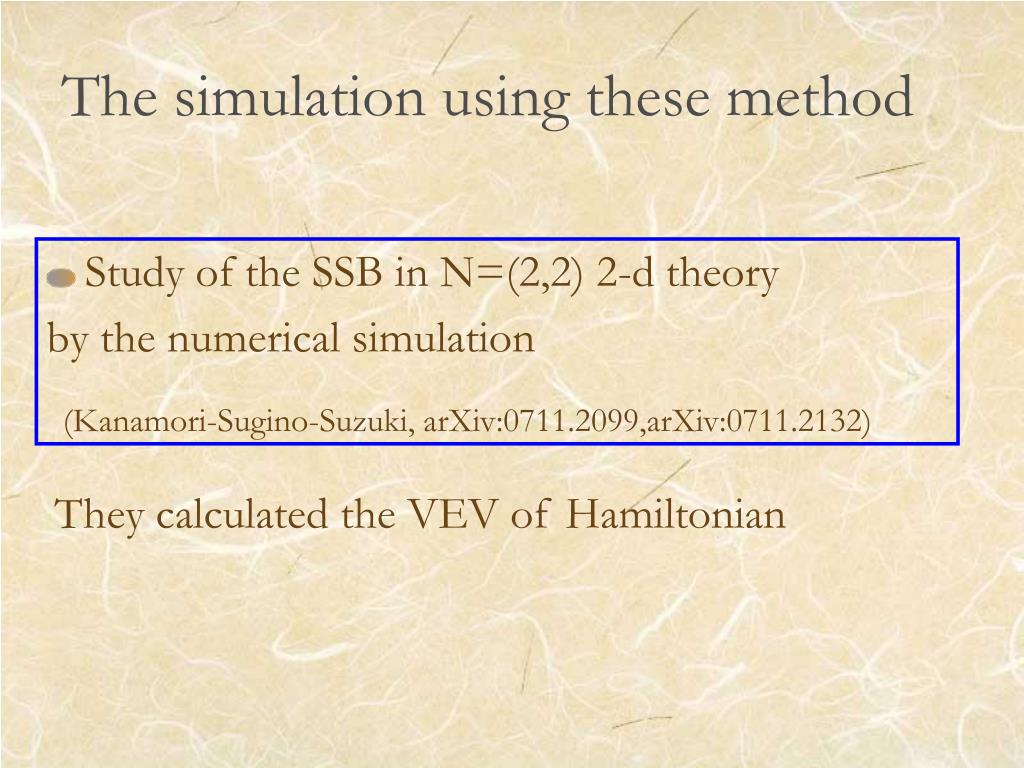 The simulation using these method

Study of the SSB in N=(2,2) 2-d theory by the numerical simulation

(Kanamori-Sugino-Suzuki, arXiv:0711.2099,arXiv:0711.2132)

They calculated the VEV of Hamiltonian